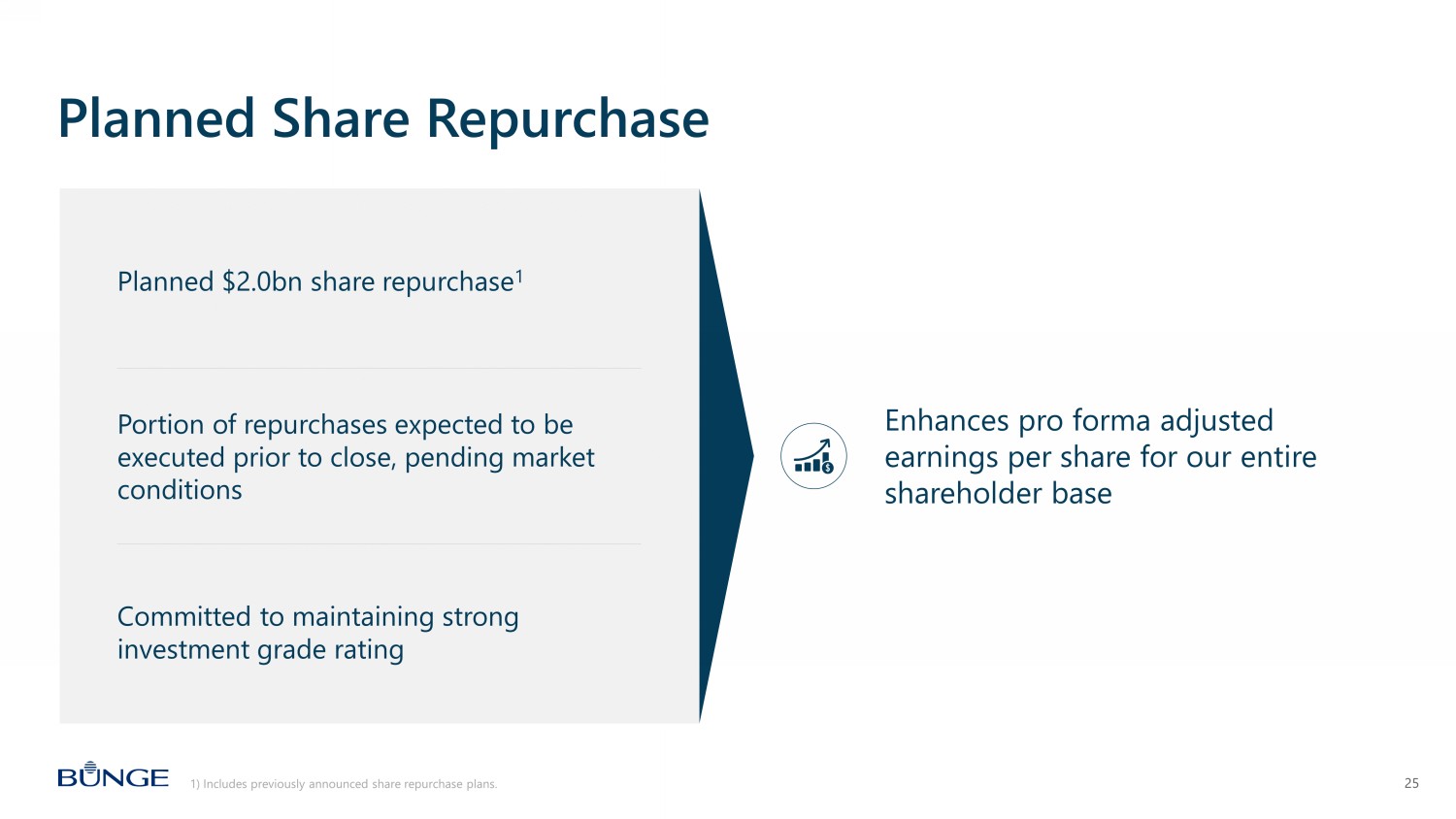 Planned Share Repurchase

Planned $2.0bn share repurchase$^{1}$

Portion of repurchases expected to be executed prior to close, pending market conditions

Committed to maintaining strong investment grade rating

Enhances pro forma adjusted earnings per share for our entire shareholder base

BUNGE

1) Includes previously announced share repurchase plans.

25